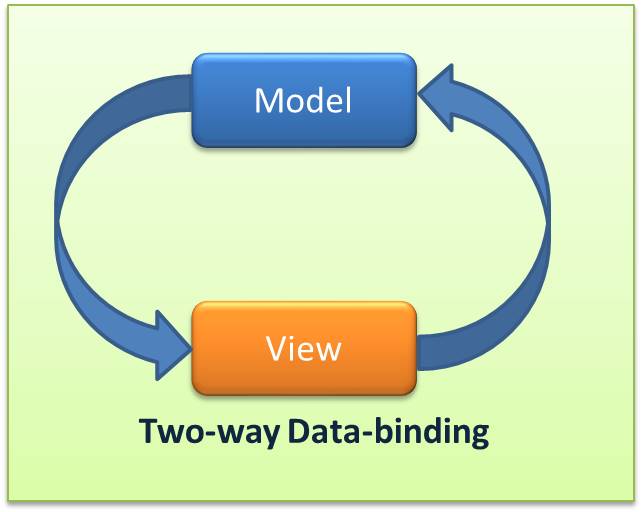 Model

View

Two-way Data-binding